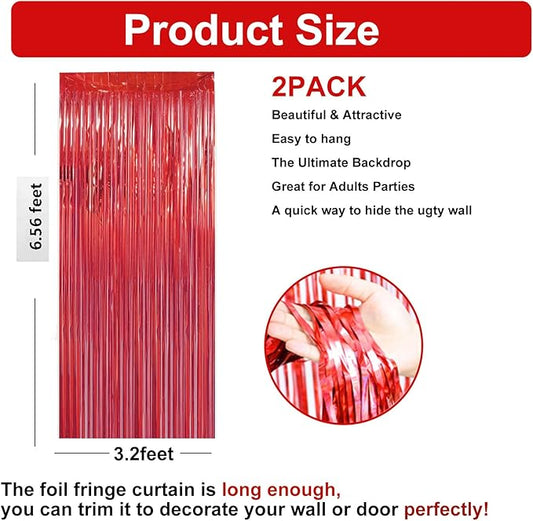 Product Size

6.56 feet

3.2feet

2PACK

Beautiful & Attractive

Easy to hang

The Ultimate Backdrop

Great for Adults Parties

A quick way to hide the ugty wall

The foil fringe curtain is long enough, you can trim it to decorate your wall or door perfectly!